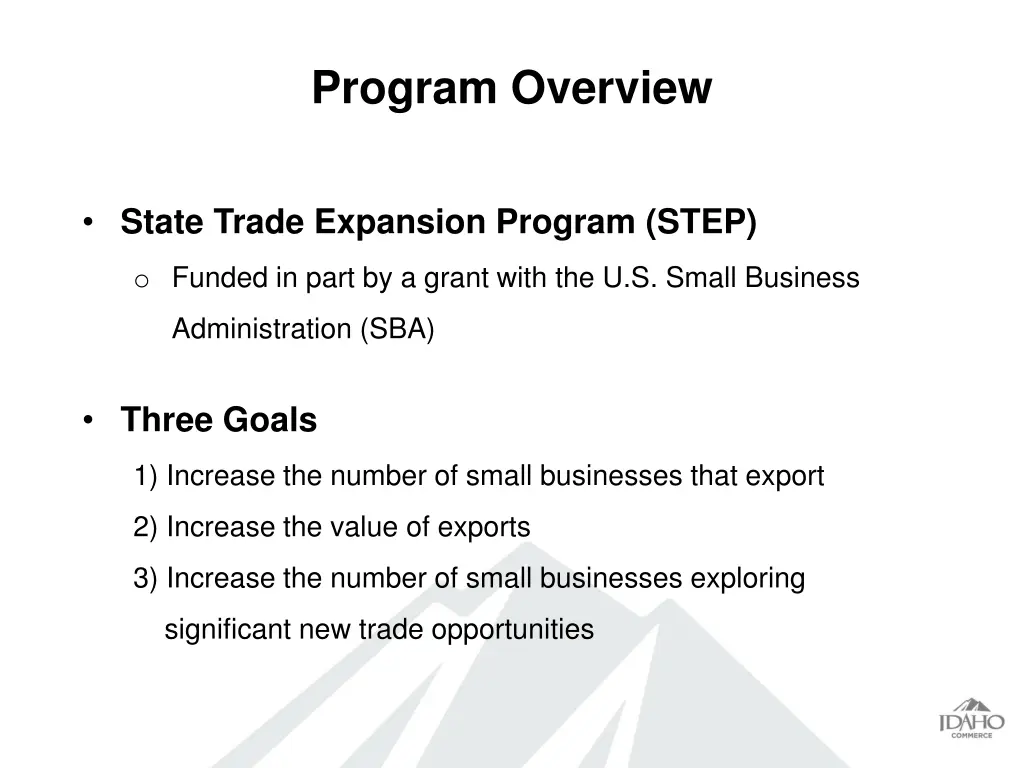 Program Overview

• State Trade Expansion Program (STEP)
  o Funded in part by a grant with the U.S. Small Business Administration (SBA)

• Three Goals
1) Increase the number of small businesses that export
2) Increase the value of exports
3) Increase the number of small businesses exploring significant new trade opportunities

IDAHO COMMERCE